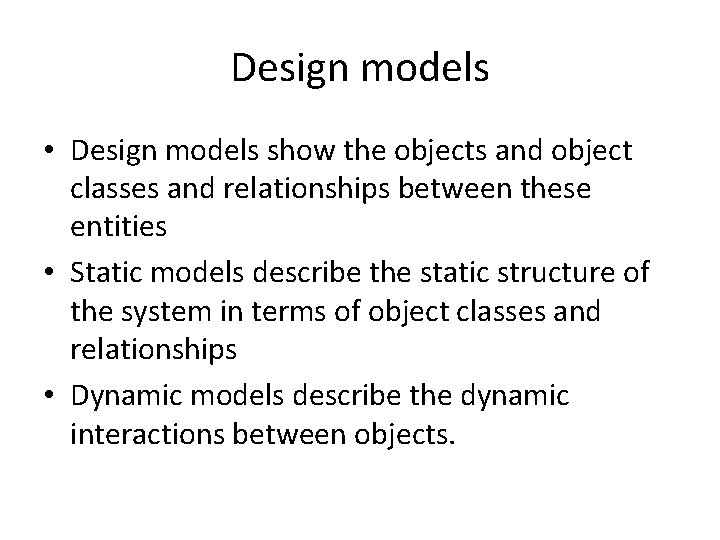 Design models

• Design models show the objects and object classes and relationships between these entities

• Static models describe the static structure of the system in terms of object classes and relationships

• Dynamic models describe the dynamic interactions between objects.